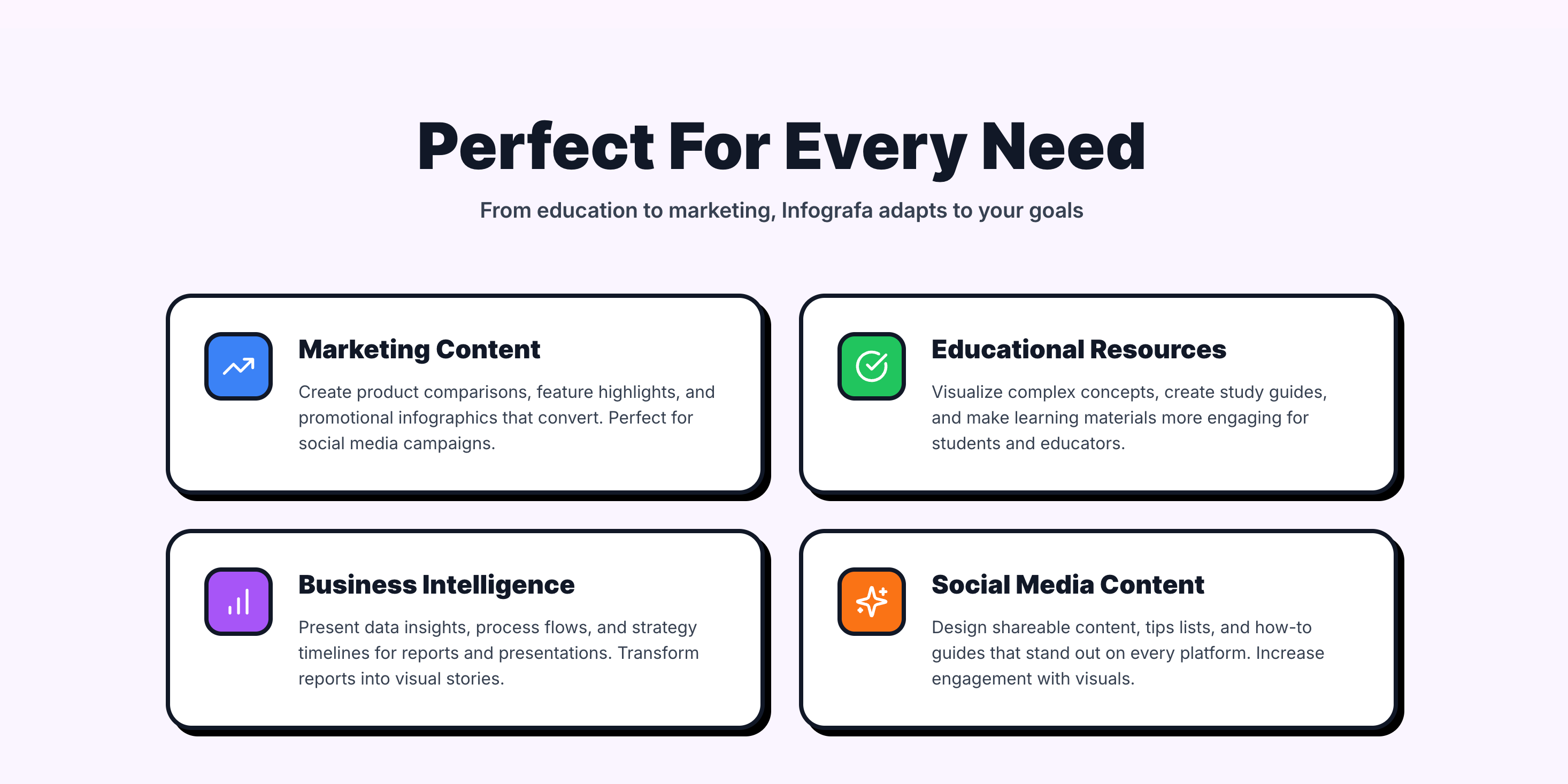 Perfect For Every Need

From education to marketing, Infografa adapts to your goals

Marketing Content

Create product comparisons, feature highlights, and promotional infographics that convert. Perfect for social media campaigns.

Educational Resources

Visualize complex concepts, create study guides, and make learning materials more engaging for students and educators.

Business Intelligence

Present data insights, process flows, and strategy timelines for reports and presentations. Transform reports into visual stories.

Social Media Content

Design shareable content, tips lists, and how-to guides that stand out on every platform. Increase engagement with visuals.